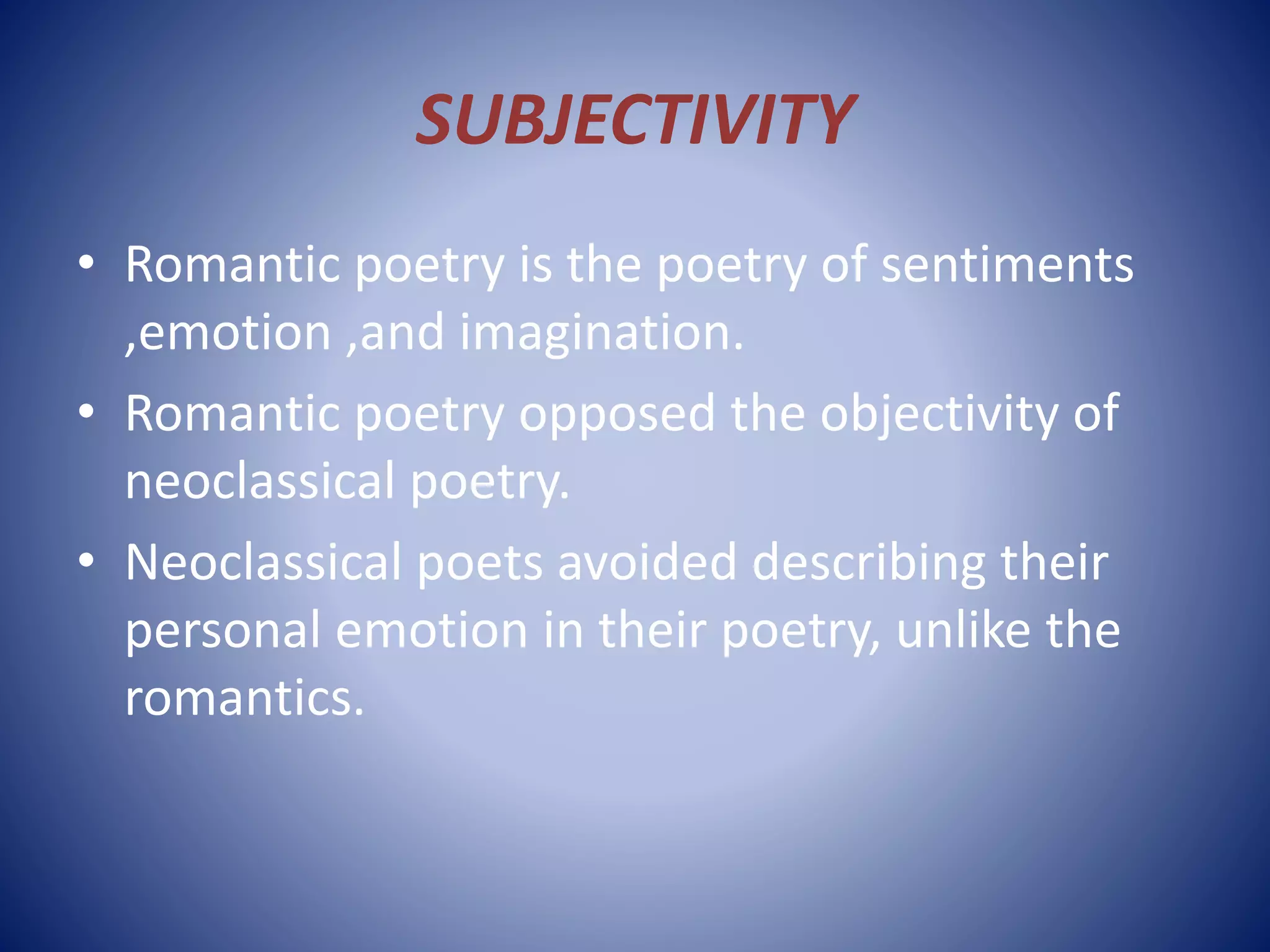 SUBJECTIVITY

• Romantic poetry is the poetry of sentiments ,emotion ,and imagination.
• Romantic poetry opposed the objectivity of neoclassical poetry.
• Neoclassical poets avoided describing their personal emotion in their poetry, unlike the romantics.